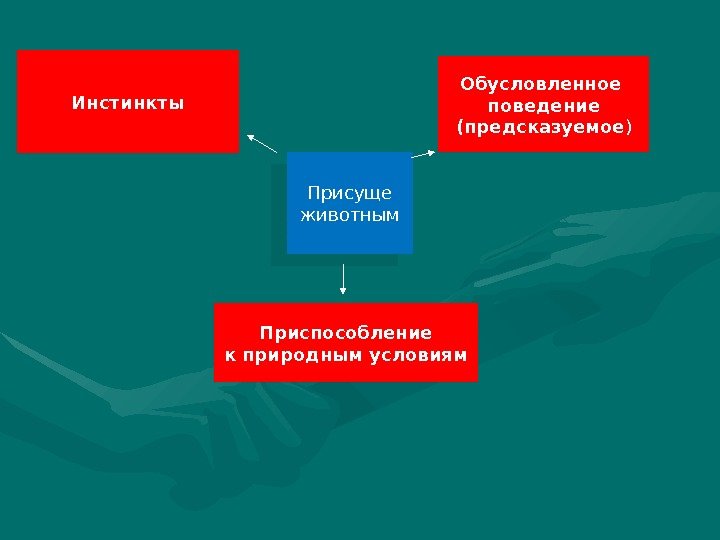 Инстинкты

Обусловленное поведение (предсказуемое)

Присуще животным

Приспособление к природным условиям